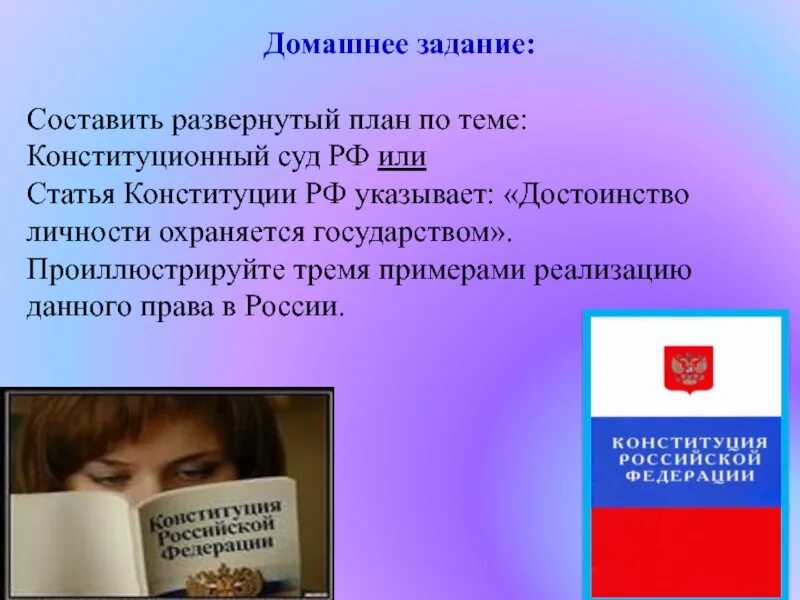 Домашнее задание:

Составить развернутый план по теме: Конституционный суд РФ или
Статья Конституции РФ указывает: «Достоинство личности охраняется государством». Проиллюстрируйте тремя примерами реализацию данного права в России.

Конституция Российской Федерации

КОНСТИТУЦИЯ РОССИЙСКОЙ ФЕДЕРАЦИИ